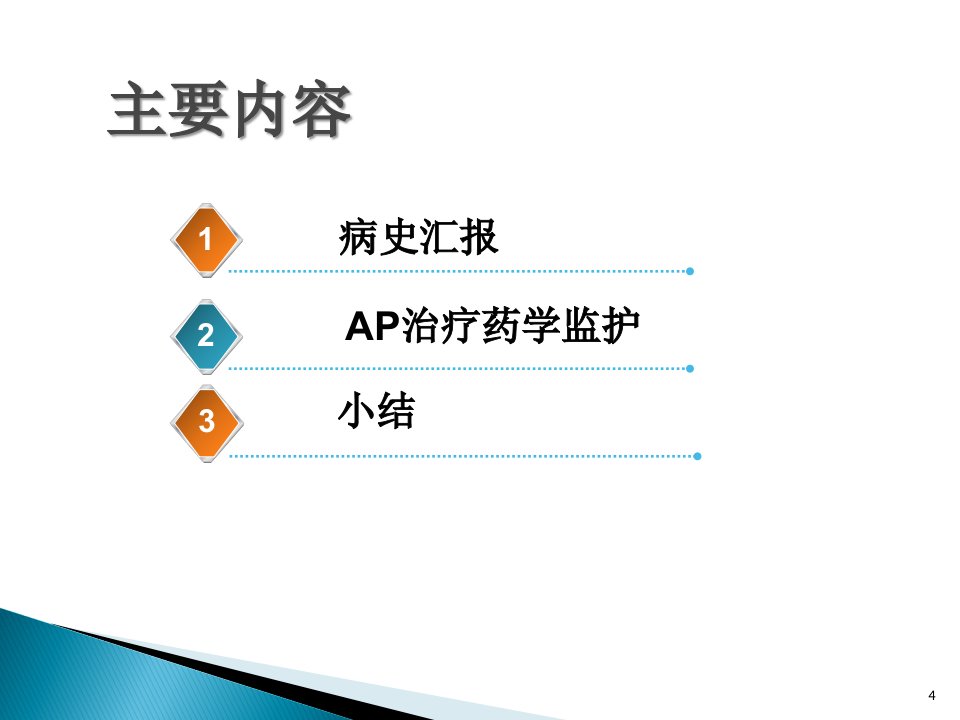 主要内容

1 病史汇报

2 AP治疗药学监护

3 小结

4